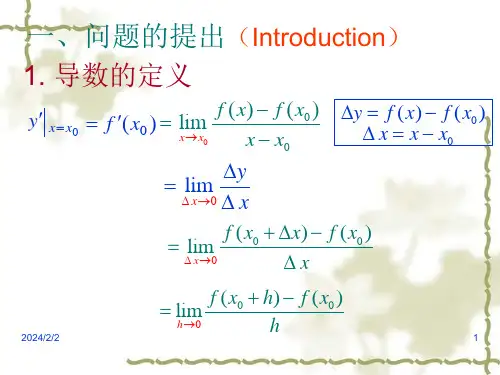 一、问题的提出（Introduction）

1. 导数的定义

$y'\big|_{x=x_0} = f'(x_0) = \lim_{x \to x_0} \frac{f(x) - f(x_0)}{x - x_0}$

$\Delta y = f(x) - f(x_0)$
$\Delta x = x - x_0$

$= \lim_{\Delta x \to 0} \frac{\Delta y}{\Delta x}$

$= \lim_{\Delta x \to 0} \frac{f(x_0 + \Delta x) - f(x_0)}{\Delta x}$

$= \lim_{h \to 0} \frac{f(x_0 + h) - f(x_0)}{h}$

2024/2/2

1